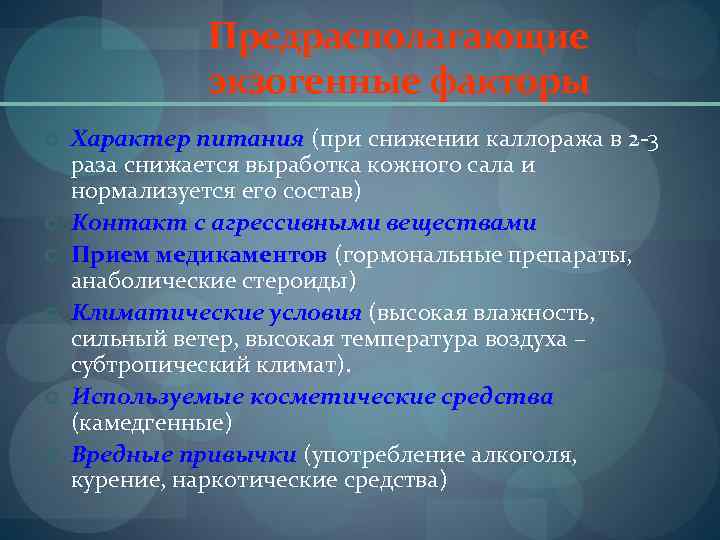 Предрасполагающие экзогенные факторы

Характер питания (при снижении каллоража в 2-3 раза снижается выработка кожного сала и нормализуется его состав)

Контакт с агрессивными веществами

Прием медикаментов (гормональные препараты, анаболические стероиды)

Климатические условия (высокая влажность, сильный ветер, высокая температура воздуха – субтропический климат).

Используемые косметические средства (камедгенные)

Вредные привычки (употребление алкоголя, курение, наркотические средства)